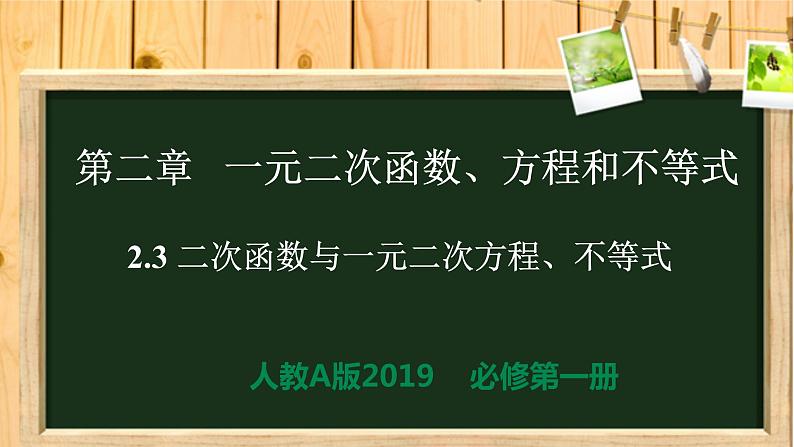 第二章　一元二次函数、方程和不等式

2.3 二次函数与一元二次方程、不等式

人教A版2019　必修第一册